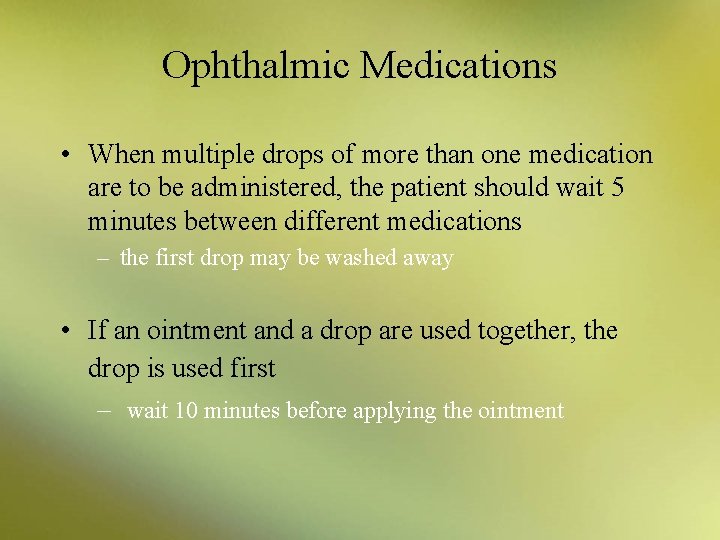 Ophthalmic Medications

• When multiple drops of more than one medication are to be administered, the patient should wait 5 minutes between different medications

– the first drop may be washed away

• If an ointment and a drop are used together, the drop is used first

– wait 10 minutes before applying the ointment